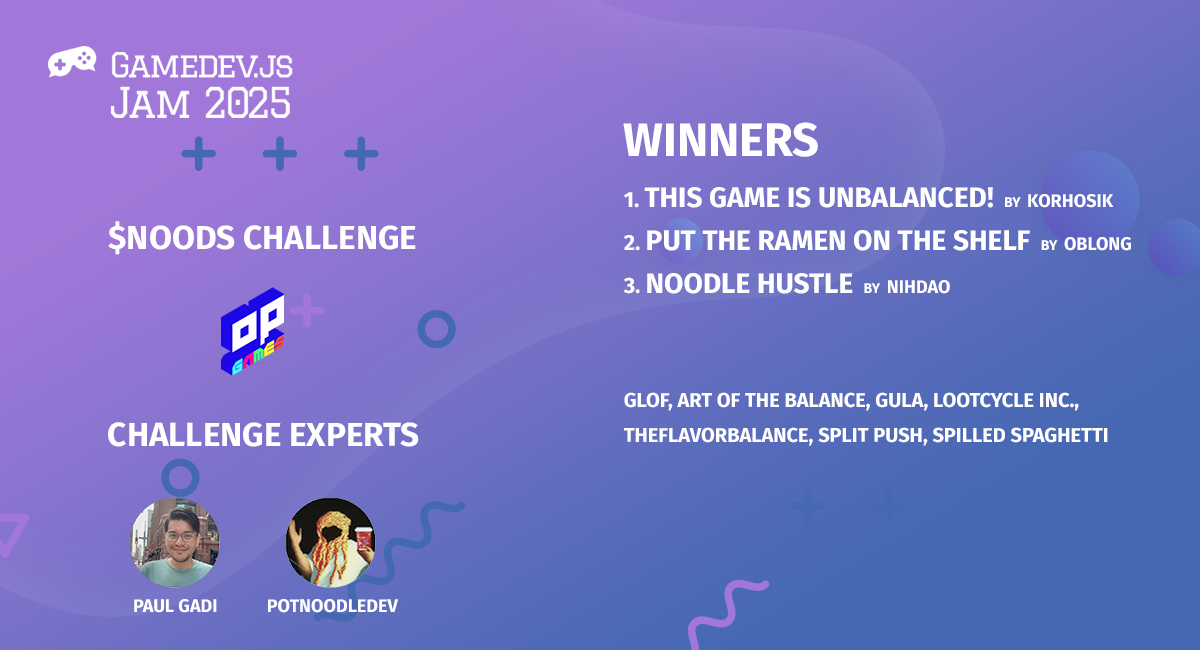 GAMEDEV.JS
JAM 2025

$NOODS CHALLENGE

OP
GAMES

CHALLENGE EXPERTS

PAUL GADI

POTNOODLEDEV

WINNERS

1. THIS GAME IS UNBALANCED! BY KORHOSIK

2. PUT THE RAMEN ON THE SHELF BY OBLONG

3. NOODLE HUSTLE BY NIHDAO

GLOF, ART OF THE BALANCE, GULA, LOOTCYCLE INC., THEFLAVORBALANCE, SPLIT PUSH, SPILLED SPAGHETTI